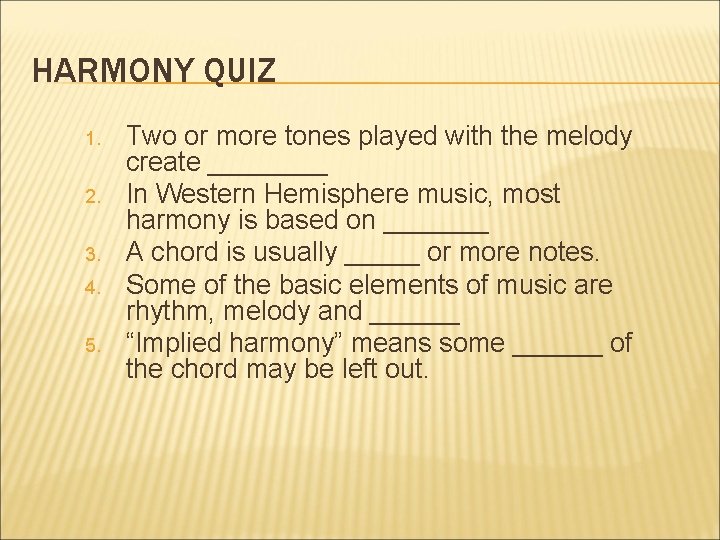 HARMONY QUIZ

1. Two or more tones played with the melody create ________
2. In Western Hemisphere music, most harmony is based on _______
3. A chord is usually _____ or more notes.
4. Some of the basic elements of music are rhythm, melody and ______
5. “Implied harmony” means some ______ of the chord may be left out.